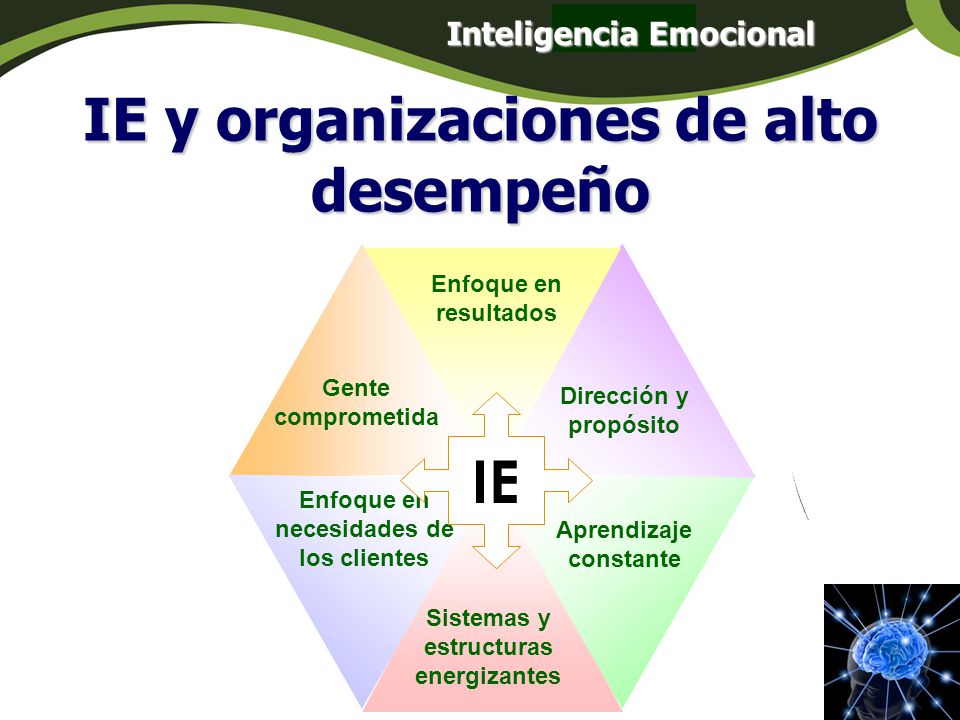 Inteligencia Emocional

IE y organizaciones de alto desempeño

Enfoque en resultados

Dirección y propósito

Aprendizaje constante

Sistemas y estructuras energizantes

Enfoque en necesidades de los clientes

Gente comprometida

IE